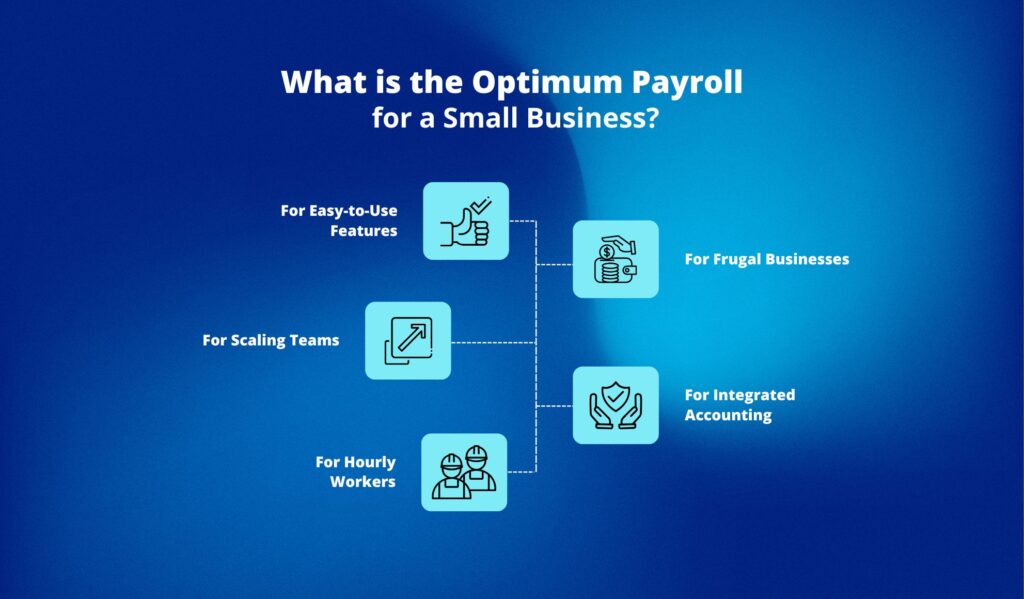 What is the Optimum Payroll
for a Small Business?

For Easy-to-Use Features

For Frugal Businesses

For Scaling Teams

For Integrated Accounting

For Hourly Workers